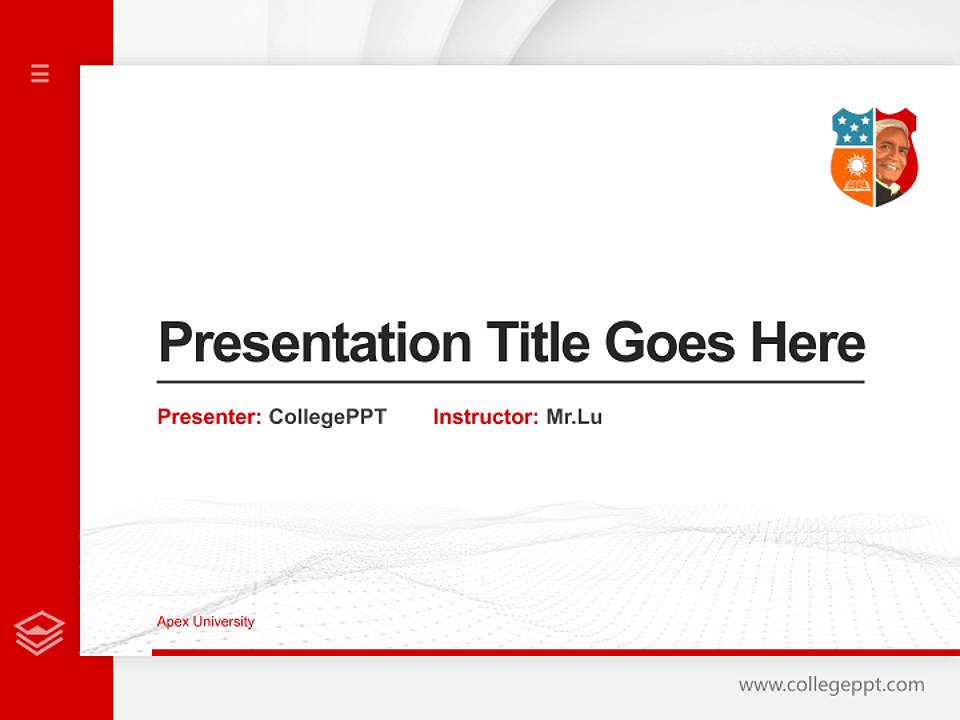 Presentation Title Goes Here

Presenter: CollegePPT Instructor: Mr.Lu

Apex University

www.collegeppt.com